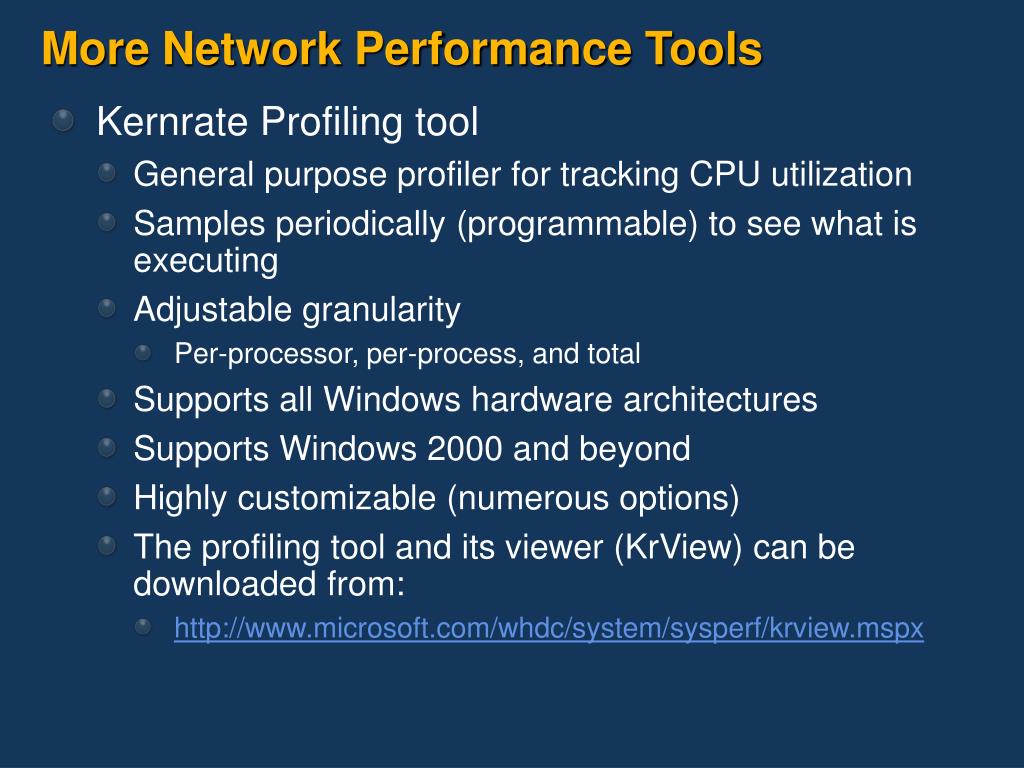 More Network Performance Tools

Kernrate Profiling tool

General purpose profiler for tracking CPU utilization

Samples periodically (programmable) to see what is executing

Adjustable granularity

Per-processor, per-process, and total

Supports all Windows hardware architectures

Supports Windows 2000 and beyond

Highly customizable (numerous options)

The profiling tool and its viewer (KrView) can be downloaded from:

http://www.microsoft.com/whdc/system/sysperf/krview.mspx